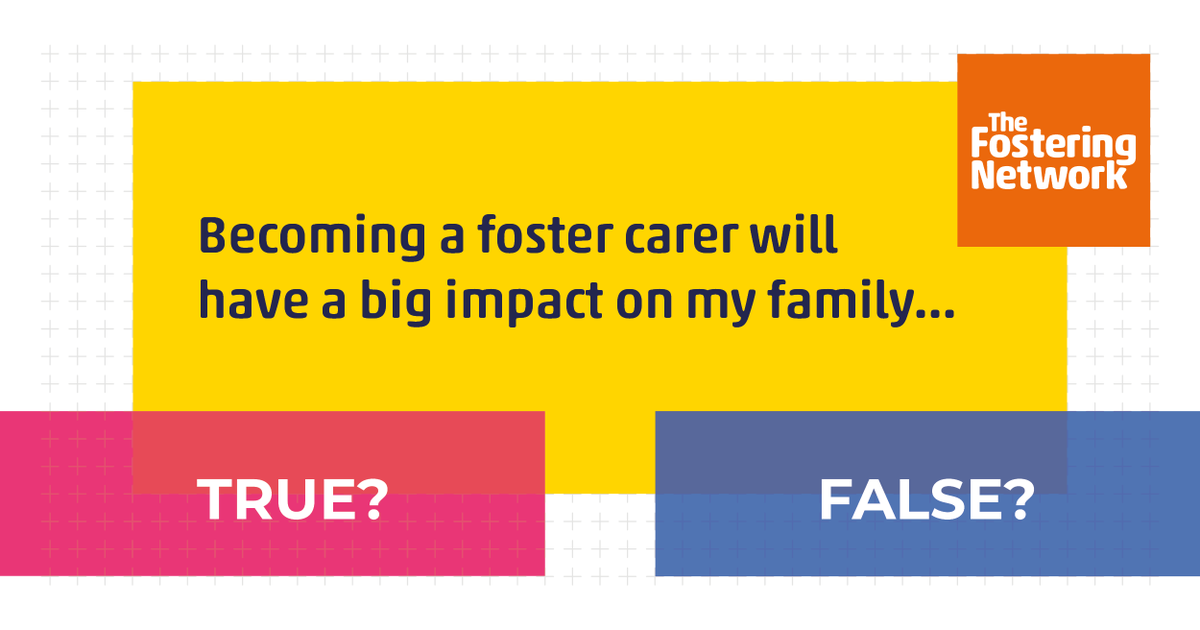 The Fostering Network

Becoming a foster carer will have a big impact on my family...

TRUE?

FALSE?